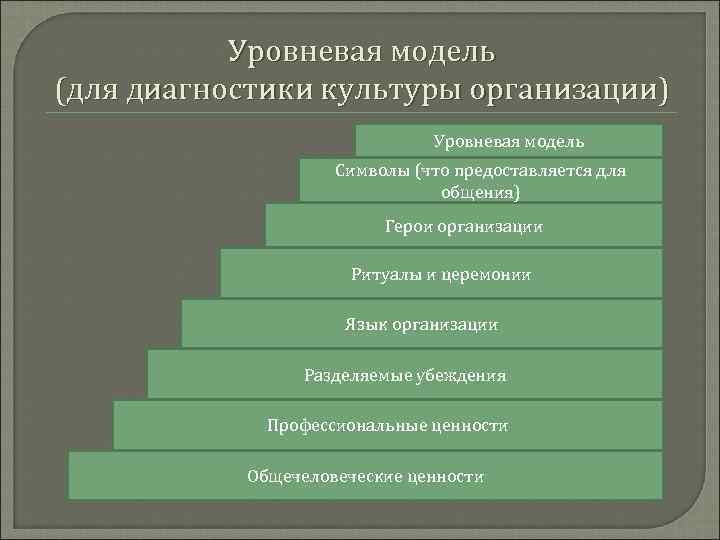 Уровневая модель
(для диагностики культуры организации)

Уровневая модель

Символы (что предоставляется для общения)

Герои организации

Ритуалы и церемонии

Язык организации

Разделяемые убеждения

Профессиональные ценности

Общечеловеческие ценности